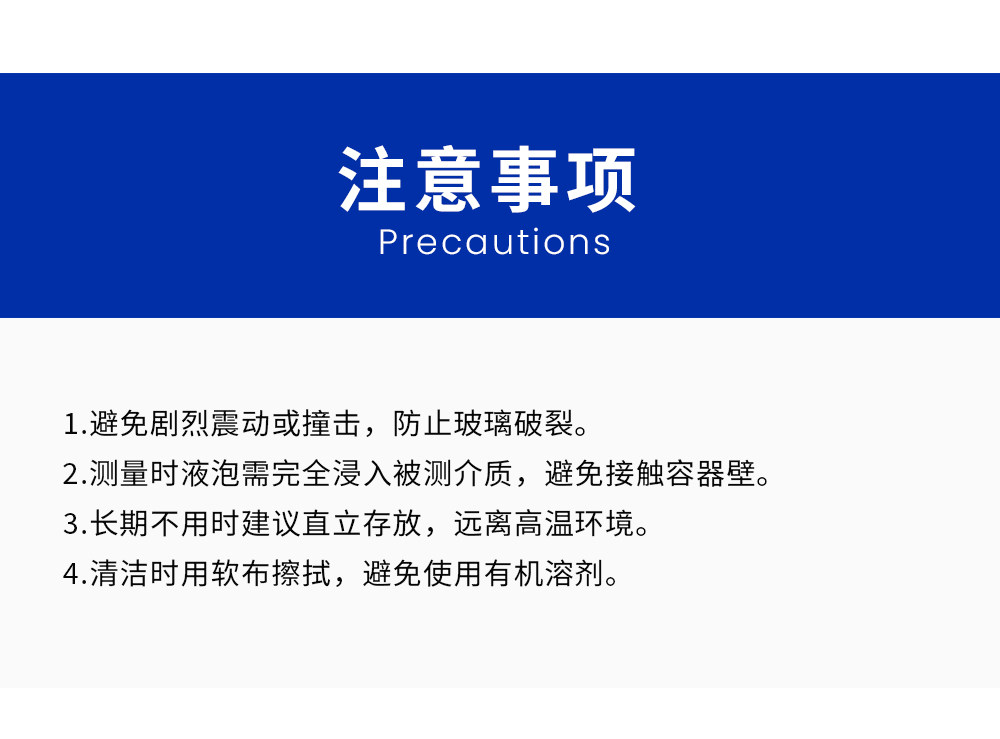 注意事项
Precautions

1.避免剧烈震动或撞击，防止玻璃破裂。
2.测量时液泡需完全浸入被测介质，避免接触容器壁。
3.长期不用时建议直立存放，远离高温环境。
4.清洁时用软布擦拭，避免使用有机溶剂。